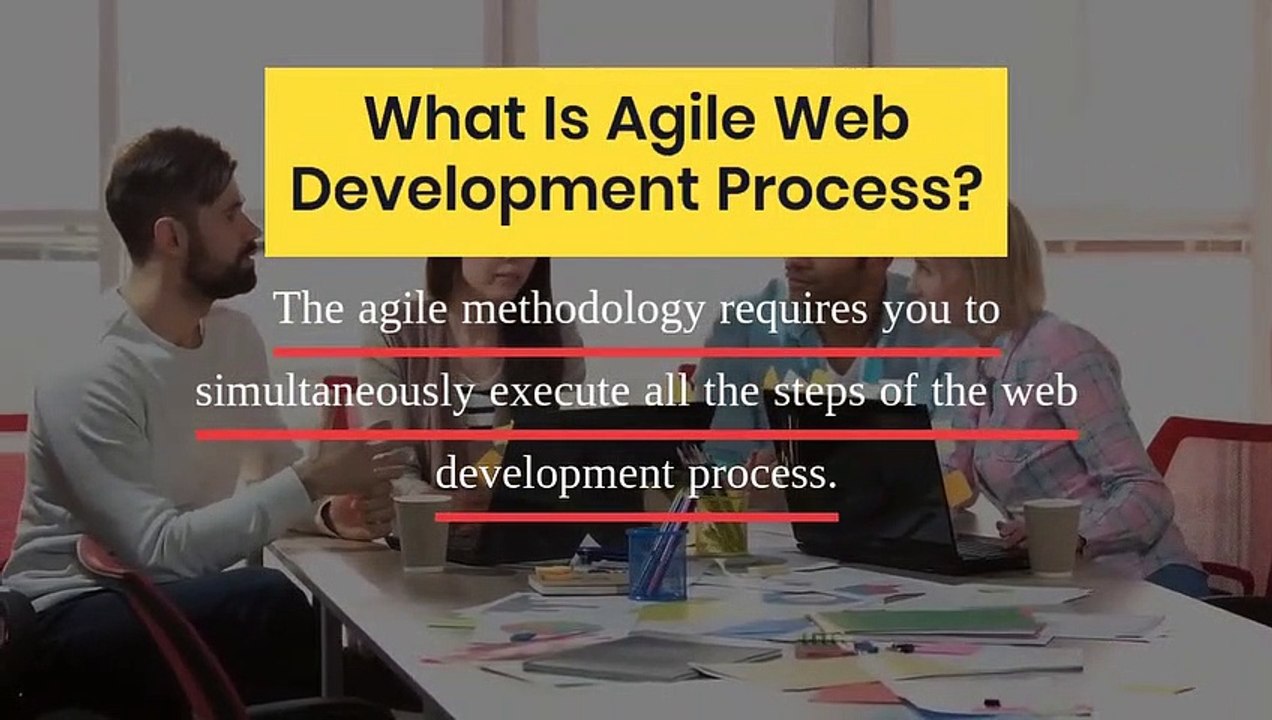 What Is Agile Web Development Process?

The agile methodology requires you to simultaneously execute all the steps of the web development process.